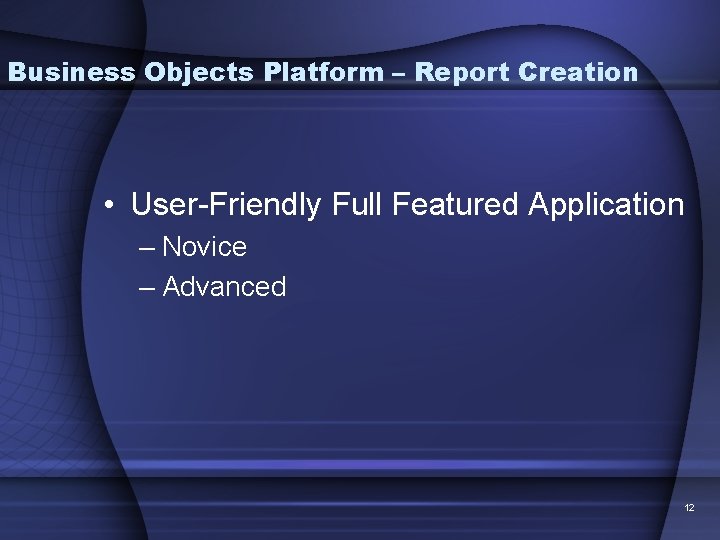 Business Objects Platform – Report Creation

• User-Friendly Full Featured Application
– Novice
– Advanced

12